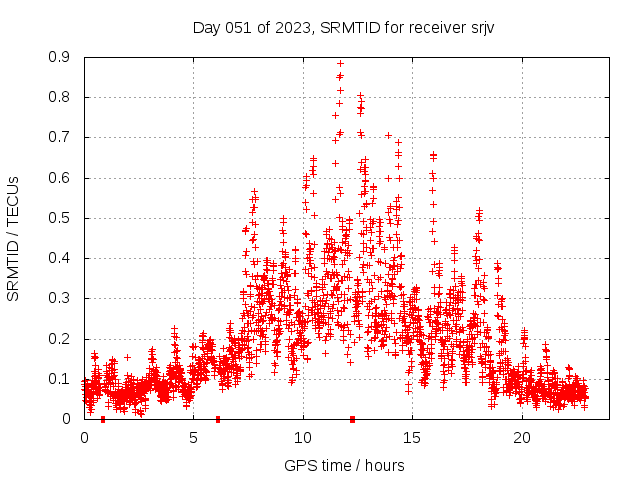 Day 051 of 2023, SRMTID for receiver srjv

SRMTID / TECUs

0.9
0.8
0.7
0.6
0.5
0.4
0.3
0.2
0.1
0

0
5
10
15
20

GPS time / hours